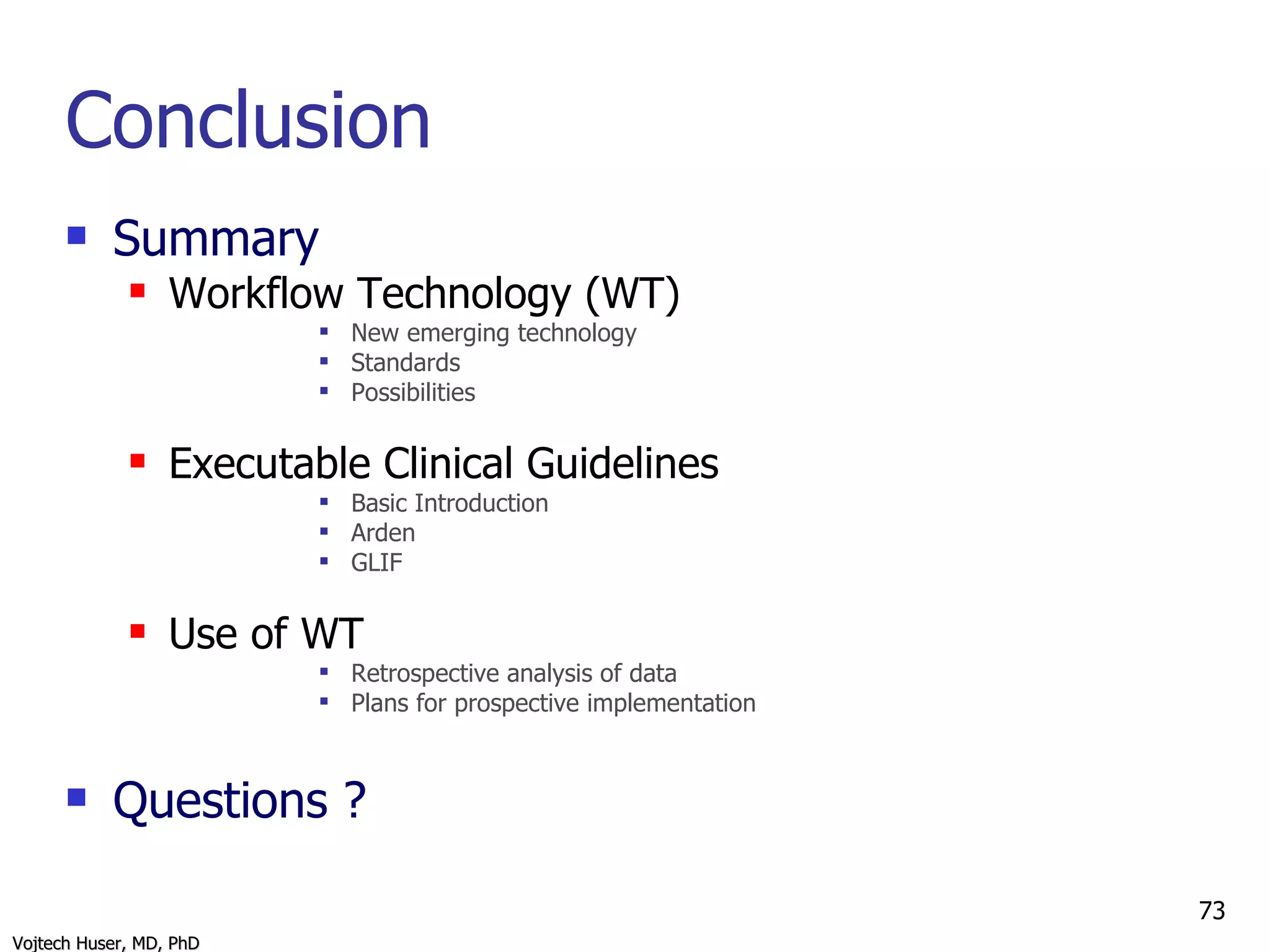 Conclusion

- Summary
  - Workflow Technology (WT)
    - New emerging technology
    - Standards
    - Possibilities
  - Executable Clinical Guidelines
    - Basic Introduction
    - Arden
    - GLIF
  - Use of WT
    - Retrospective analysis of data
    - Plans for prospective implementation
- Questions ?

73

Vojtech Huser, MD, PhD